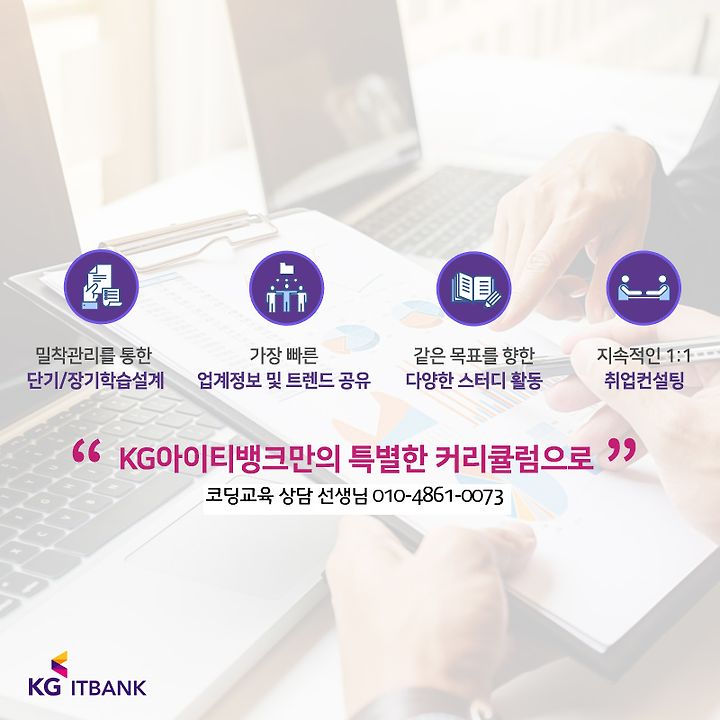 밀착관리를 통한
단기/장기학습설계

가장 빠른
업계정보 및 트렌드 공유

같은 목표를 향한
다양한 스터디 활동

지속적인 1:1
취업컨설팅

“ KG아이티뱅크만의 특별한 커리큘럼으로 ”

코딩교육 상담 선생님 010-4861-0073

KG ITBANK